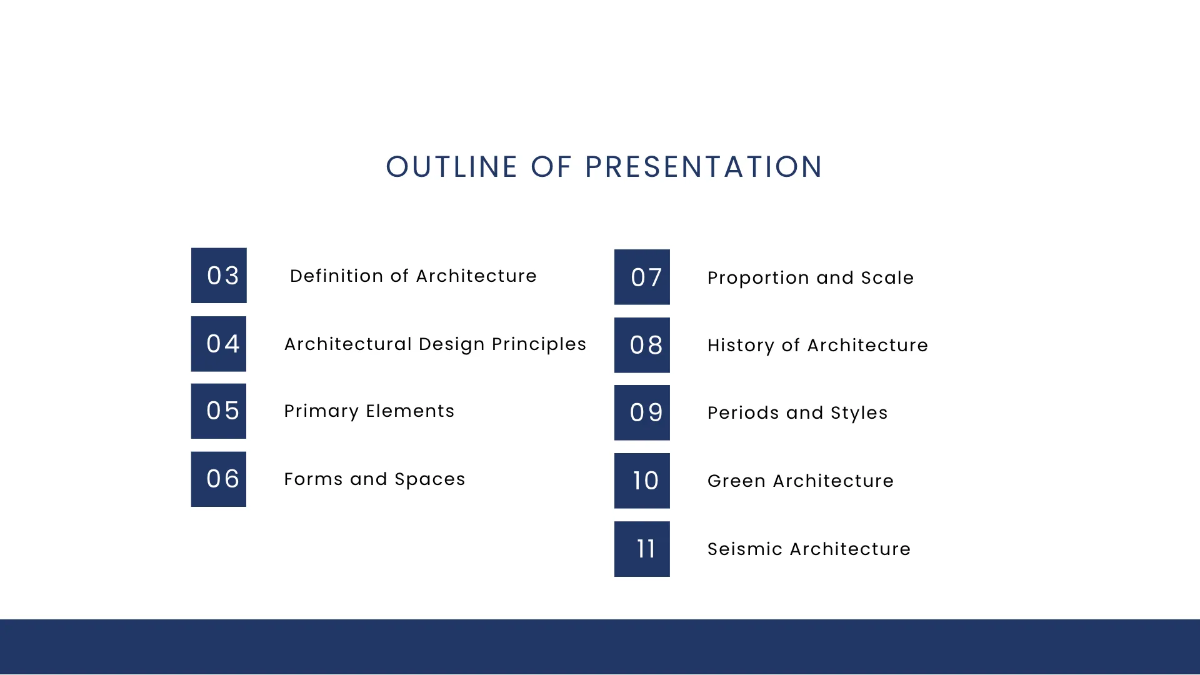 OUTLINE OF PRESENTATION

03 Definition of Architecture

04 Architectural Design Principles

05 Primary Elements

06 Forms and Spaces

07 Proportion and Scale

08 History of Architecture

09 Periods and Styles

10 Green Architecture

11 Seismic Architecture